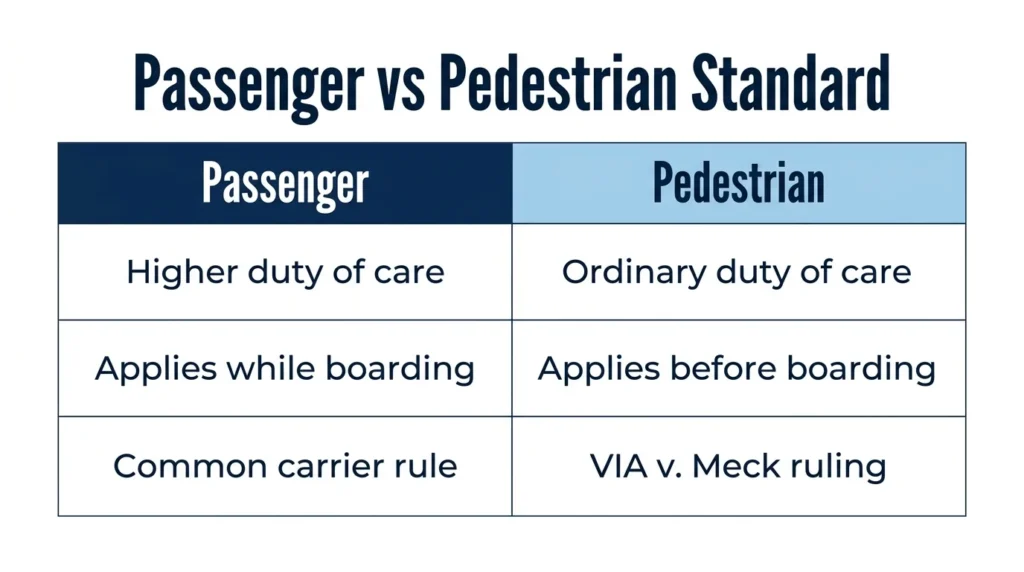 Passenger vs Pedestrian Standard

| Passenger | Pedestrian |
|---|---|
| Higher duty of care | Ordinary duty of care |
| Applies while boarding | Applies before boarding |
| Common carrier rule | VIA v. Meck ruling |